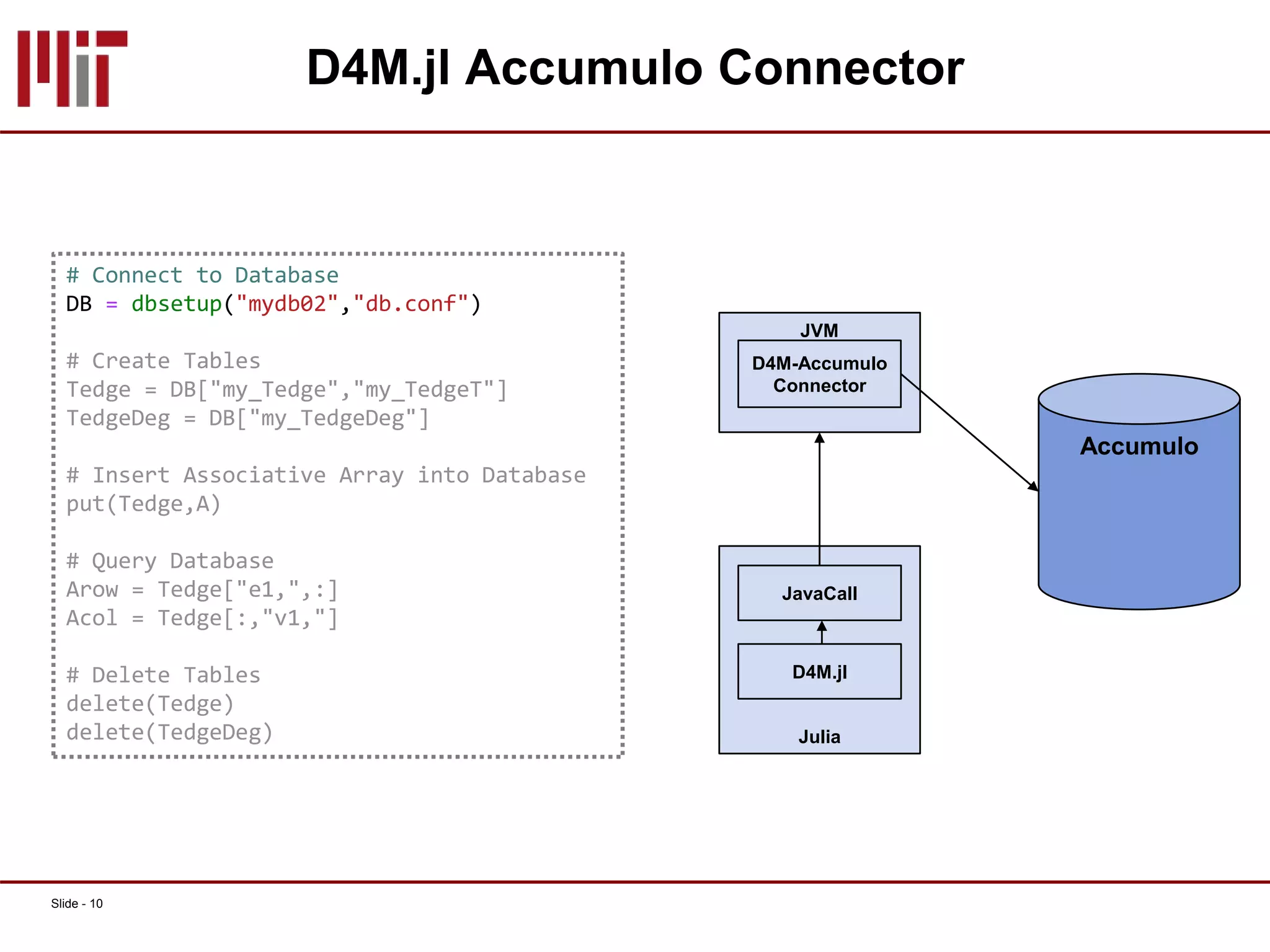 D4M.jl Accumulo Connector

# Connect to Database
DB = dbsetup("mydb02","db.conf")

# Create Tables
Tedge = DB["my_Tedge","my_TedgeT"]
TedgeDeg = DB["my_TedgeDeg"]

# Insert Associative Array into Database
put(Tedge,A)

# Query Database
Arow = Tedge["e1,",:]
Acol = Tedge[:,"v1,"]

# Delete Tables
delete(Tedge)
delete(TedgeDeg)

JVM
D4M-Accumulo Connector

Accumulo

JavaCall

D4M.jl

Julia

Slide - 10